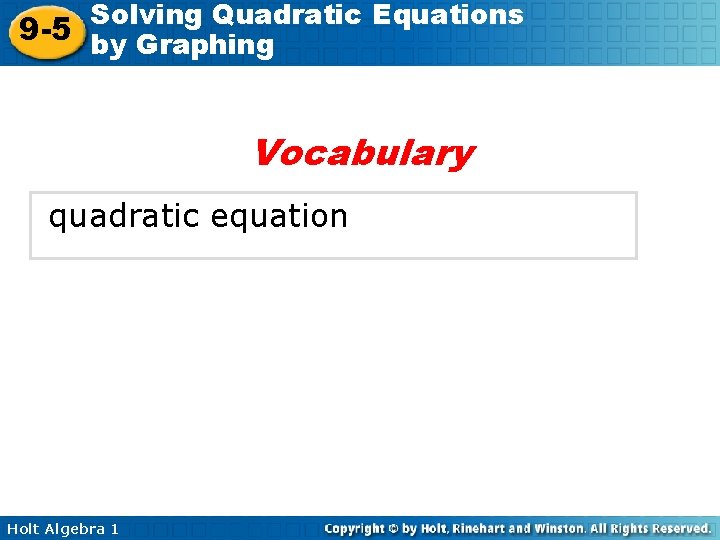 9-5 Solving Quadratic Equations by Graphing

Vocabulary

quadratic equation

Holt Algebra 1

Copyright © by Holt, Rinehart and Winston. All Rights Reserved.